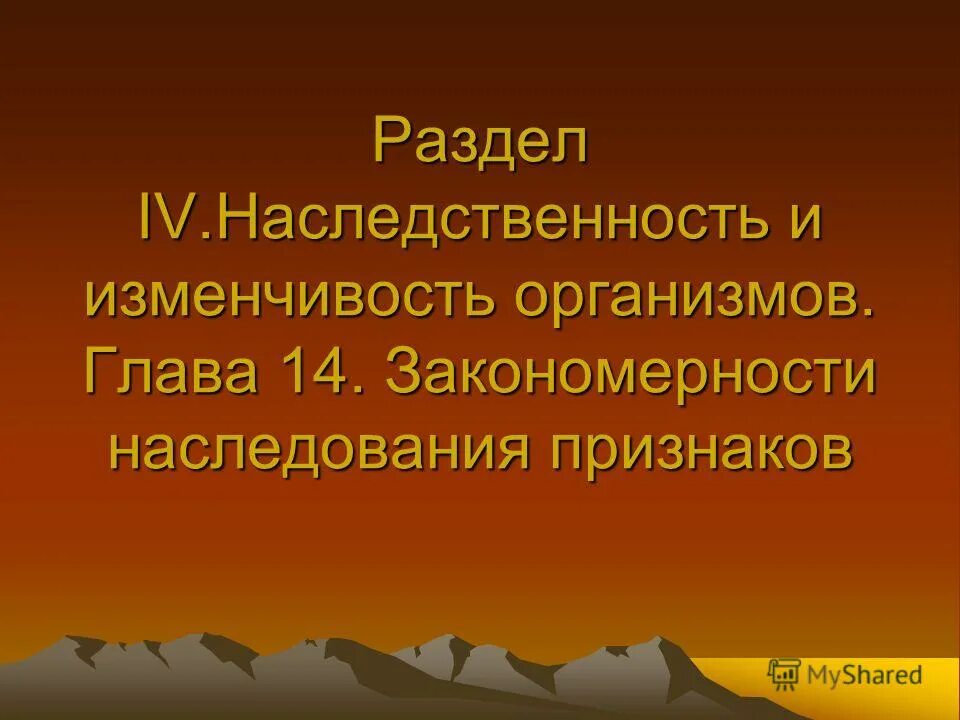 Раздел IV.Наследственность и изменчивость организмов. Глава 14. Закономерности наследования признаков

MyShared